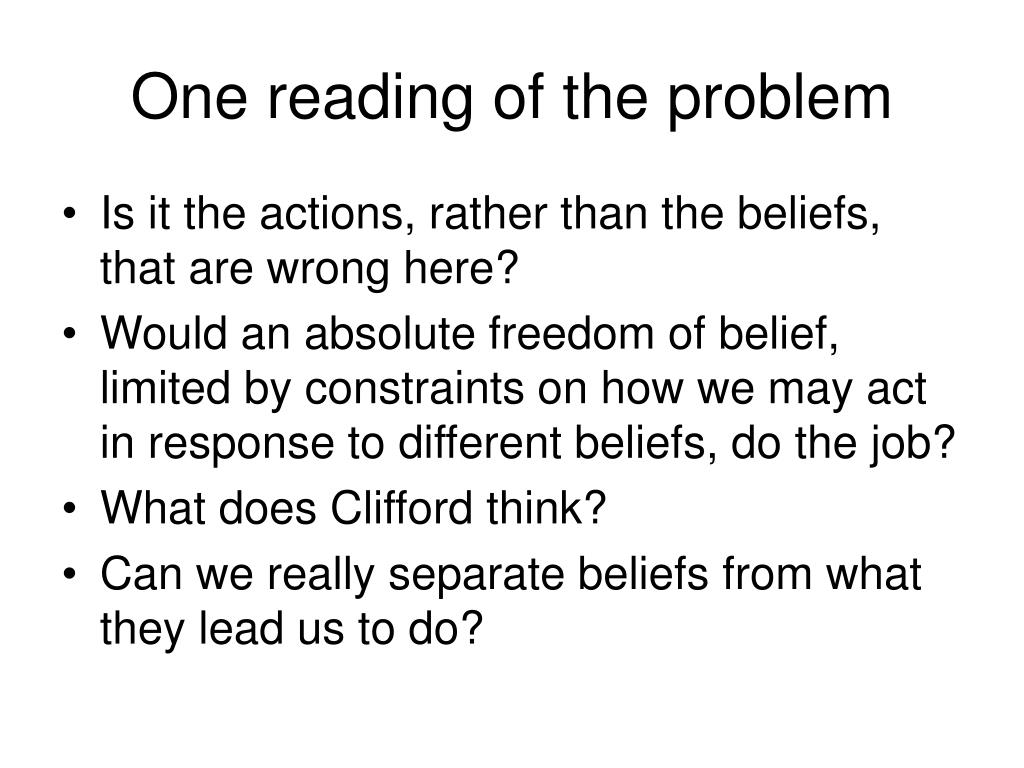 One reading of the problem

• Is it the actions, rather than the beliefs, that are wrong here?
• Would an absolute freedom of belief, limited by constraints on how we may act in response to different beliefs, do the job?
• What does Clifford think?
• Can we really separate beliefs from what they lead us to do?